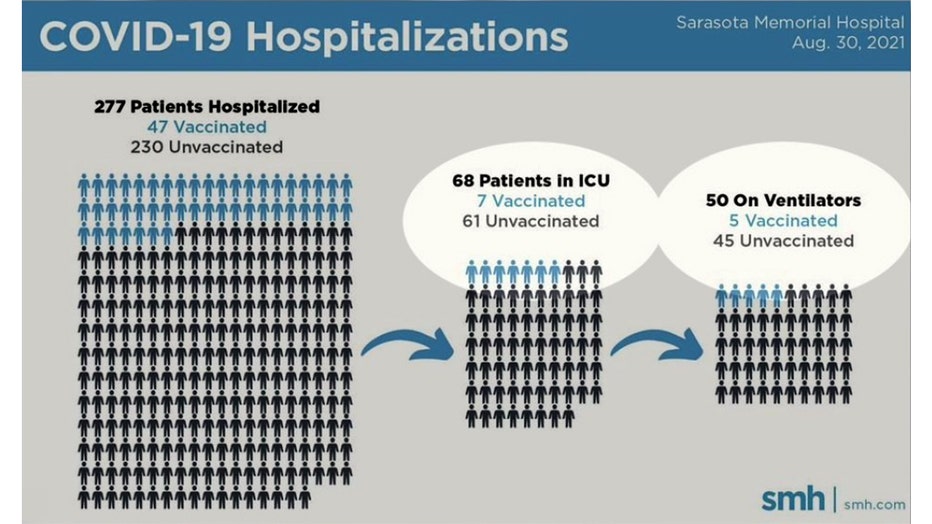 COVID-19 Hospitalizations

Sarasota Memorial Hospital
Aug. 30, 2021

277 Patients Hospitalized
47 Vaccinated
230 Unvaccinated

68 Patients in ICU
7 Vaccinated
61 Unvaccinated

50 On Ventilators
5 Vaccinated
45 Unvaccinated

smh | smh.com